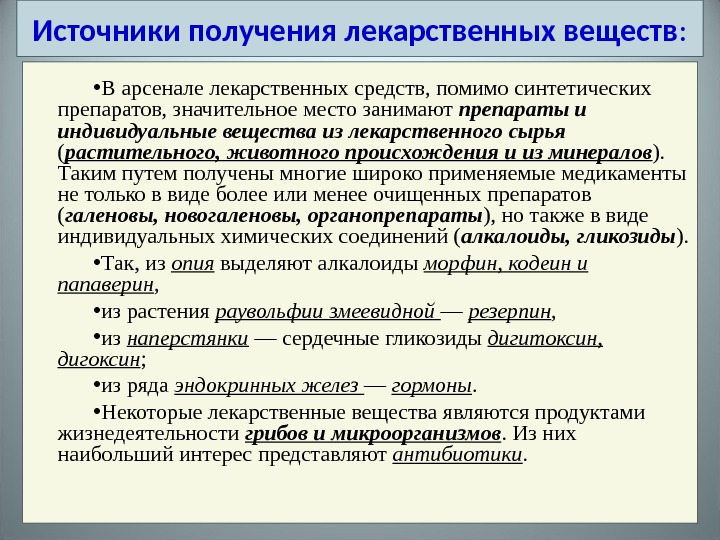 Источники получения лекарственных веществ:

•В арсенале лекарственных средств, помимо синтетических препаратов, значительное место занимают препараты и индивидуальные вещества из лекарственного сырья (растительного, животного происхождения и из минералов). Таким путем получены многие широко применяемые медикаменты не только в виде более или менее очищенных препаратов (галеновы, новогаленовы, органопрепараты), но также в виде индивидуальных химических соединений (алкалоиды, гликозиды).

•Так, из опия выделяют алкалоиды морфин, кодеин и папаверин,

•из растения раувольфии змеевидной — резерпин,

•из наперстянки — сердечные гликозиды дигитоксин, дигоксин;

•из ряда эндокринных желез — гормоны.

•Некоторые лекарственные вещества являются продуктами жизнедеятельности грибов и микроорганизмов. Из них наибольший интерес представляют антибиотики.